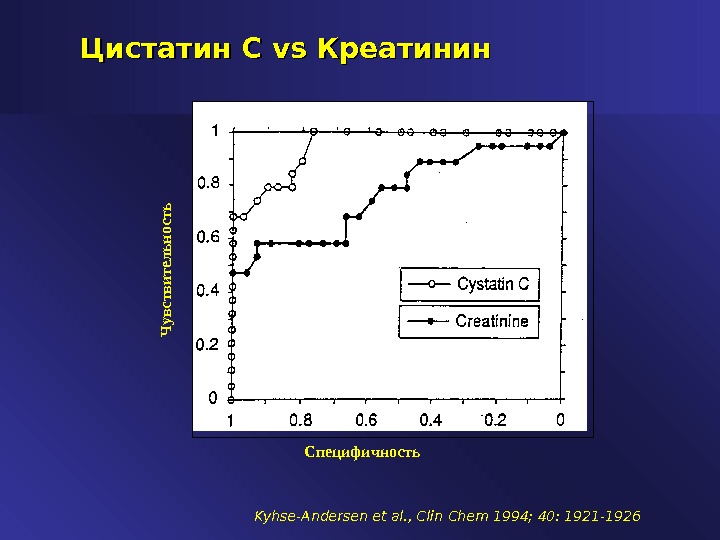 Цистатин С vs Креатинин

Чувствительн0сть

1
0.8
0.6
0.4
0.2
0

Cystatin C
Creatinine

1
0.8
0.6
0.4
0.2
0

Специфичность

Kyhse-Andersen et al., Clin Chem 1994; 40: 1921-1926